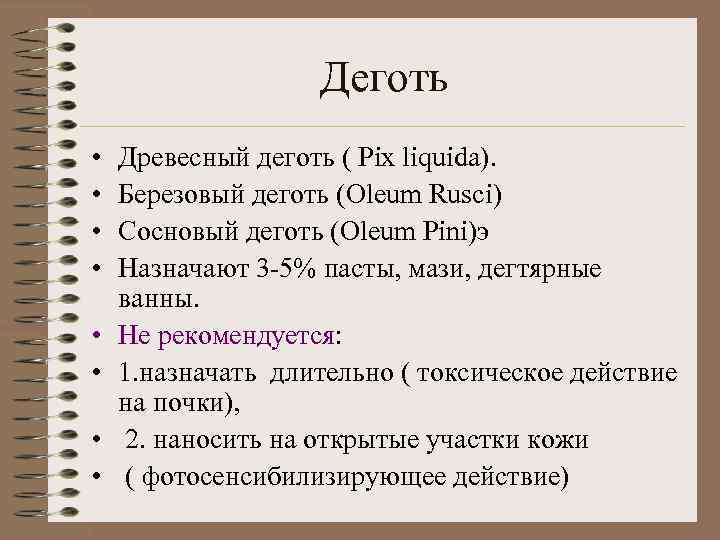 Деготь

• Древесный деготь ( Pix liquida).
• Березовый деготь (Oleum Rusci)
• Сосновый деготь (Oleum Pini)э
• Назначают 3-5% пасты, мази, дегтярные ванны.
• Не рекомендуется:
• 1.назначать длительно ( токсическое действие на почки),
• 2. наносить на открытые участки кожи
• ( фотосенсибилизирующее действие)